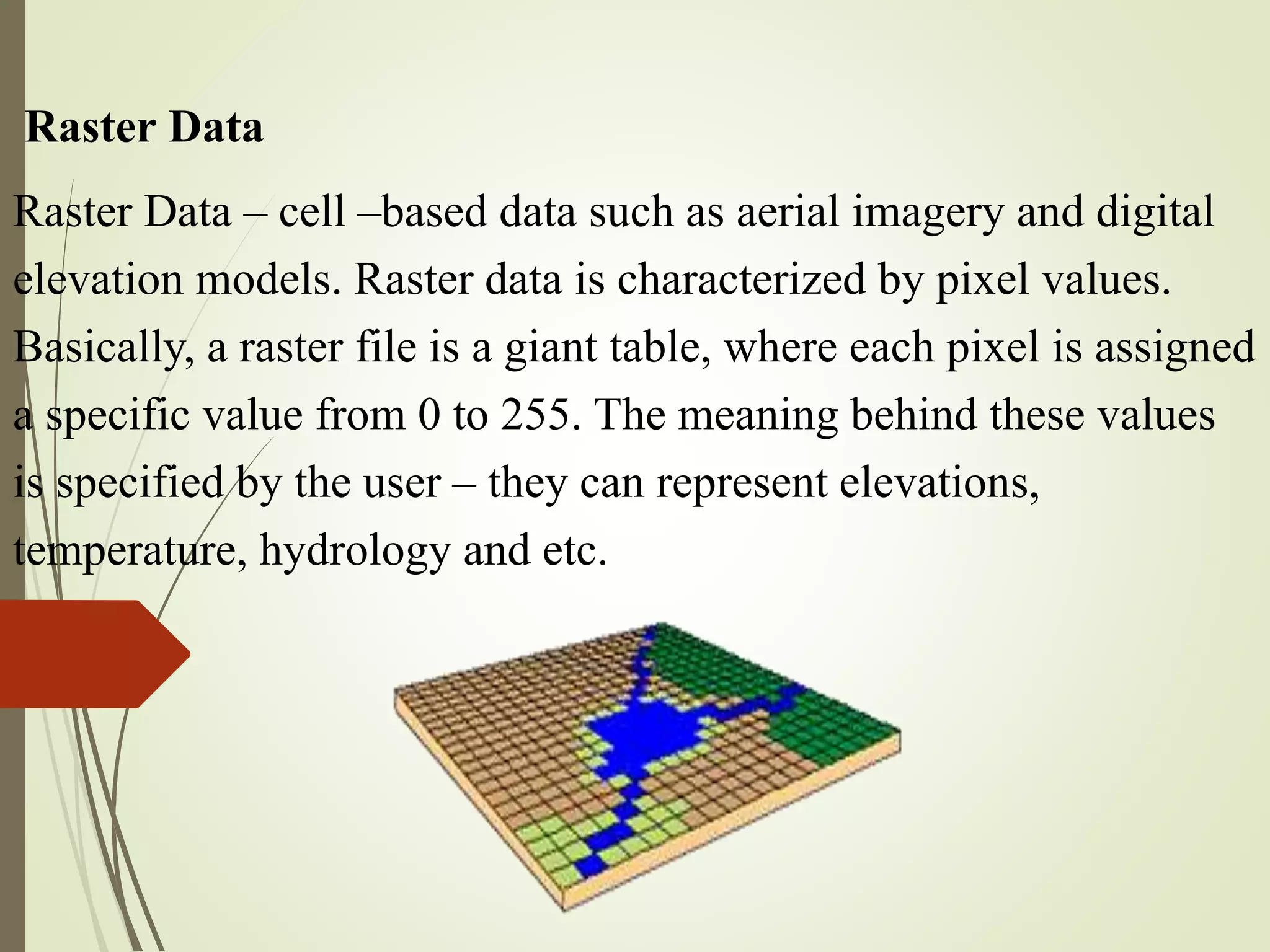 Raster Data

Raster Data – cell –based data such as aerial imagery and digital elevation models. Raster data is characterized by pixel values. Basically, a raster file is a giant table, where each pixel is assigned a specific value from 0 to 255. The meaning behind these values is specified by the user – they can represent elevations, temperature, hydrology and etc.